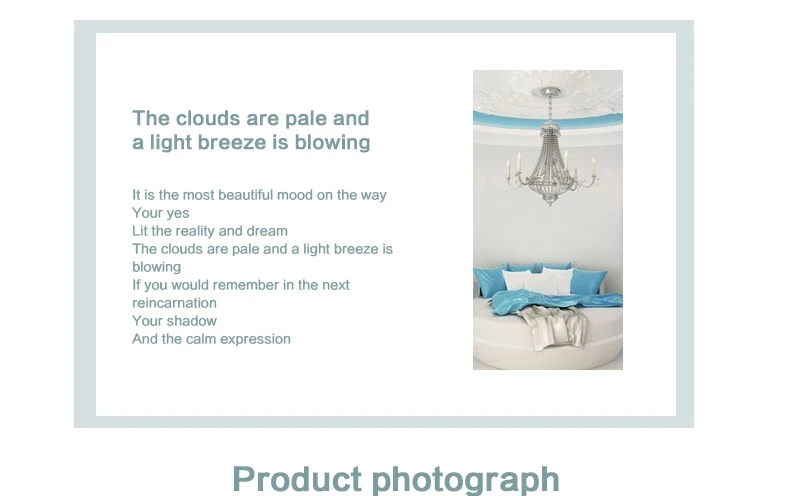 The clouds are pale and
a light breeze is blowing

It is the most beautiful mood on the way
Your yes
Lit the reality and dream
The clouds are pale and a light breeze is blowing
If you would remember in the next reincarnation
Your shadow
And the calm expression

Product photograph